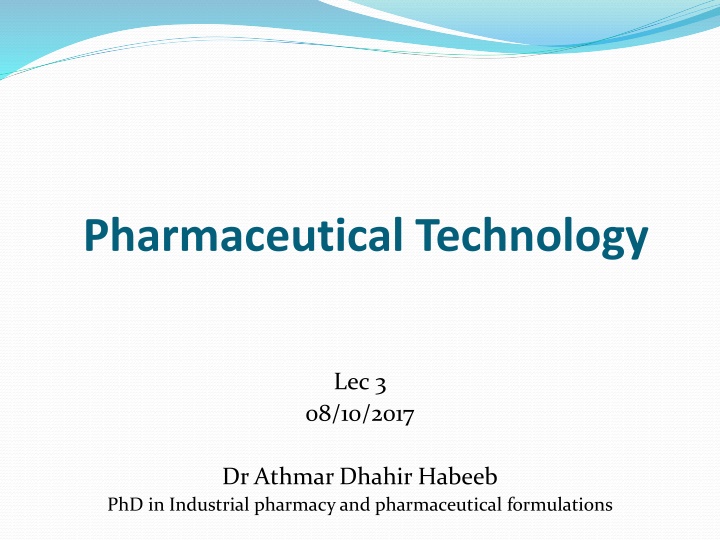 Pharmaceutical Technology

Lec 3
08/10/2017

Dr Athmar Dhahir Habeeb
PhD in Industrial pharmacy and pharmaceutical formulations